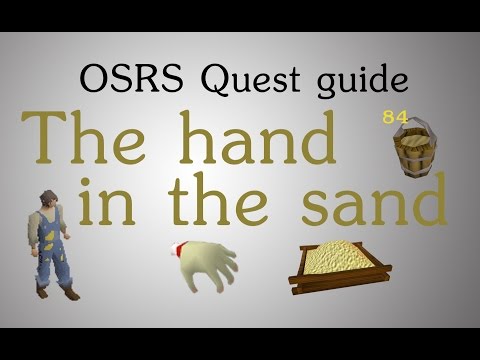 OSRS Quest guide

The hand in the sand

84